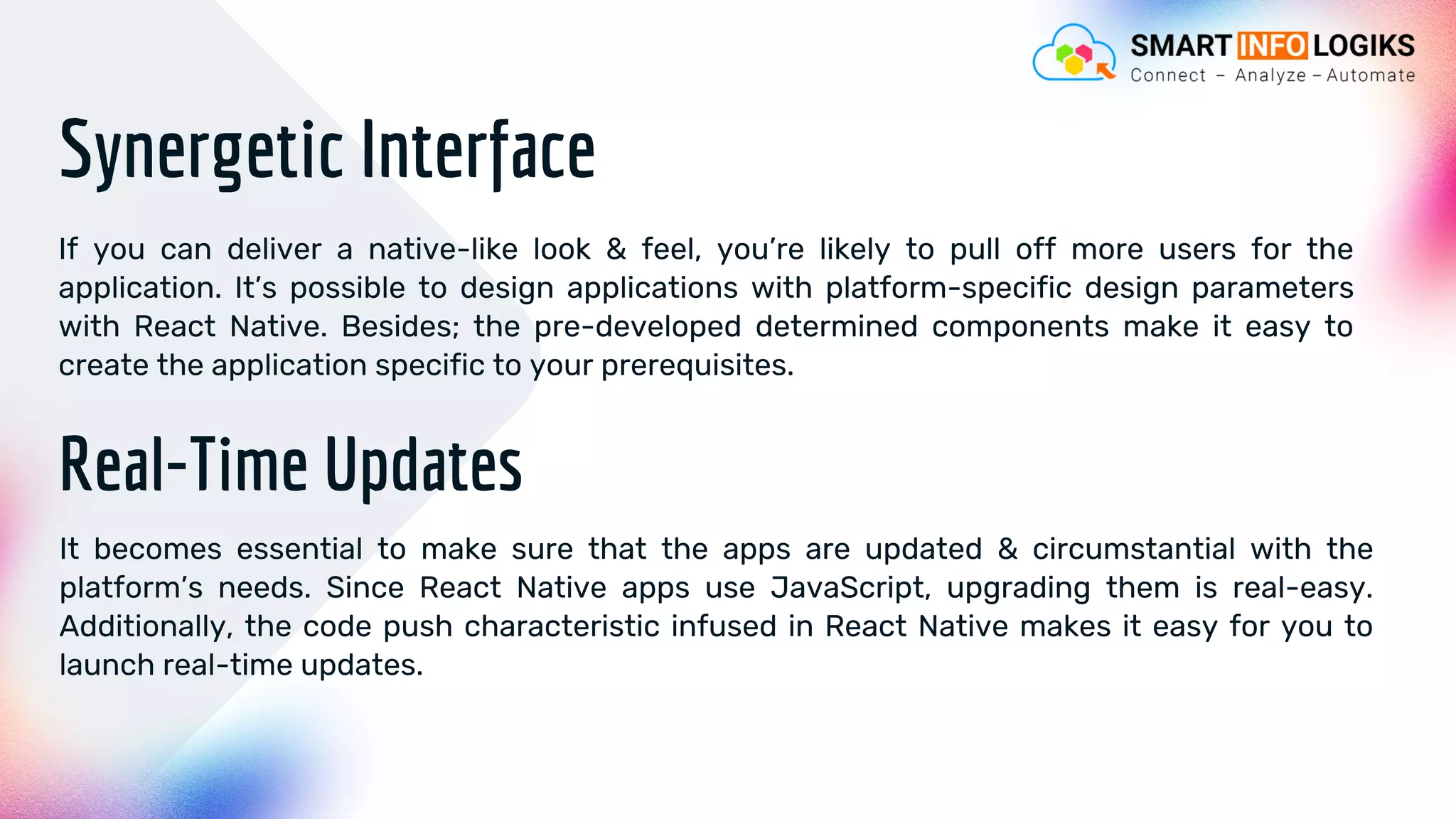 SMART INFO LOGIKS
Connect – Analyze – Automate

Synergetic Interface

If you can deliver a native-like look & feel, you're likely to pull off more users for the application. It's possible to design applications with platform-specific design parameters with React Native. Besides; the pre-developed determined components make it easy to create the application specific to your prerequisites.

Real-Time Updates

It becomes essential to make sure that the apps are updated & circumstantial with the platform's needs. Since React Native apps use JavaScript, upgrading them is real-easy. Additionally, the code push characteristic infused in React Native makes it easy for you to launch real-time updates.